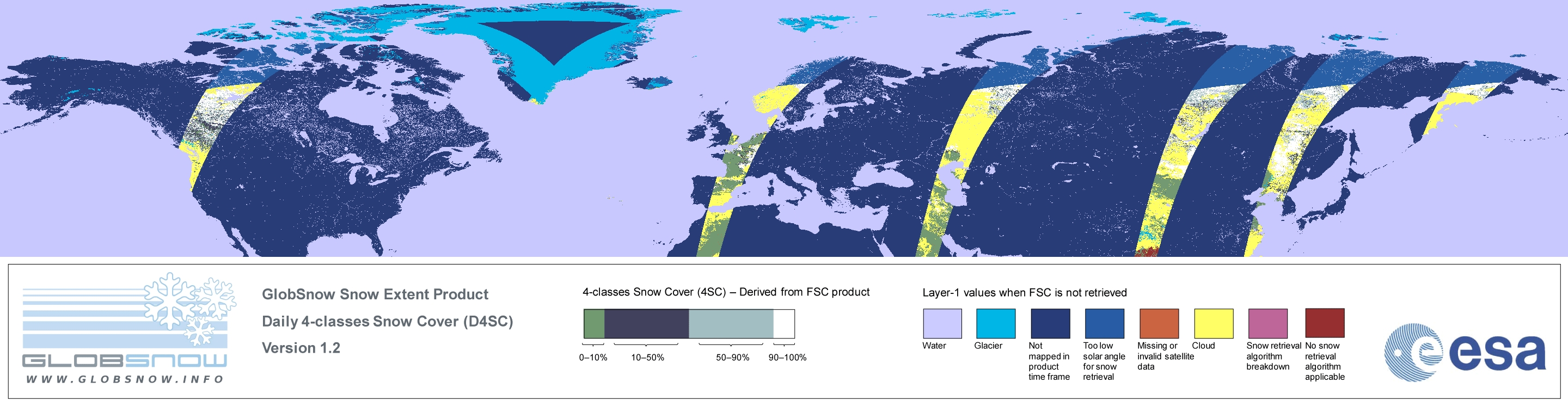 GLOBSNOW
WWW.GLOBSNOW.INFO

GlobSnow Snow Extent Product
Daily 4-classes Snow Cover (D4SC)
Version 1.2

4-classes Snow Cover (4SC) – Derived from FSC product

0–10%
10–50%
50–90%
90–100%

Layer-1 values when FSC is not retrieved

Water
Glacier
Not mapped in product time frame
Too low solar angle for snow retrieval
Missing or invalid satellite data
Cloud
Snow retrieval algorithm breakdown
No snow retrieval algorithm applicable

esa